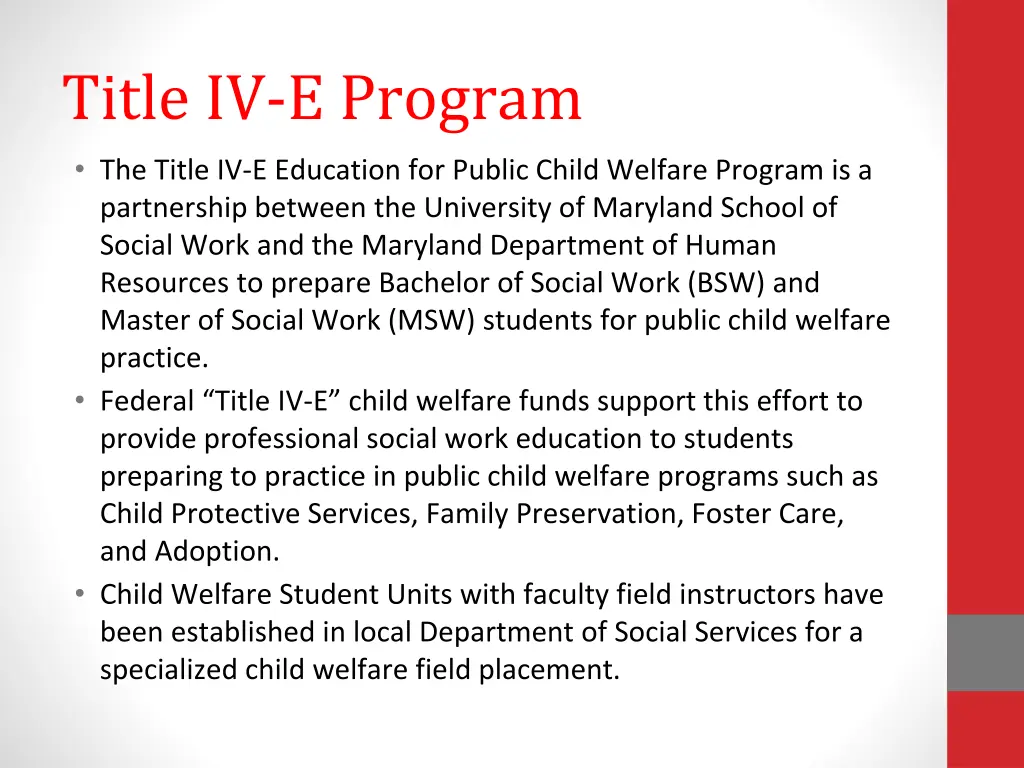 Title IV-E Program

• The Title IV-E Education for Public Child Welfare Program is a partnership between the University of Maryland School of Social Work and the Maryland Department of Human Resources to prepare Bachelor of Social Work (BSW) and Master of Social Work (MSW) students for public child welfare practice.
• Federal “Title IV-E” child welfare funds support this effort to provide professional social work education to students preparing to practice in public child welfare programs such as Child Protective Services, Family Preservation, Foster Care, and Adoption.
• Child Welfare Student Units with faculty field instructors have been established in local Department of Social Services for a specialized child welfare field placement.